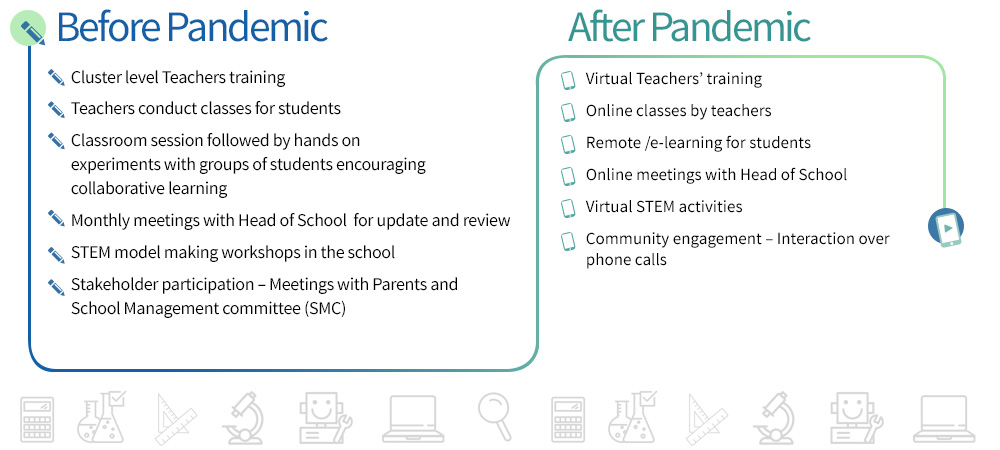 Before Pandemic

Cluster level Teachers training

Teachers conduct classes for students

Classroom session followed by hands on experiments with groups of students encouraging collaborative learning

Monthly meetings with Head of School for update and review

STEM model making workshops in the school

Stakeholder participation – Meetings with Parents and School Management committee (SMC)

After Pandemic

Virtual Teachers' training

Online classes by teachers

Remote /e-learning for students

Online meetings with Head of School

Virtual STEM activities

Community engagement – Interaction over phone calls